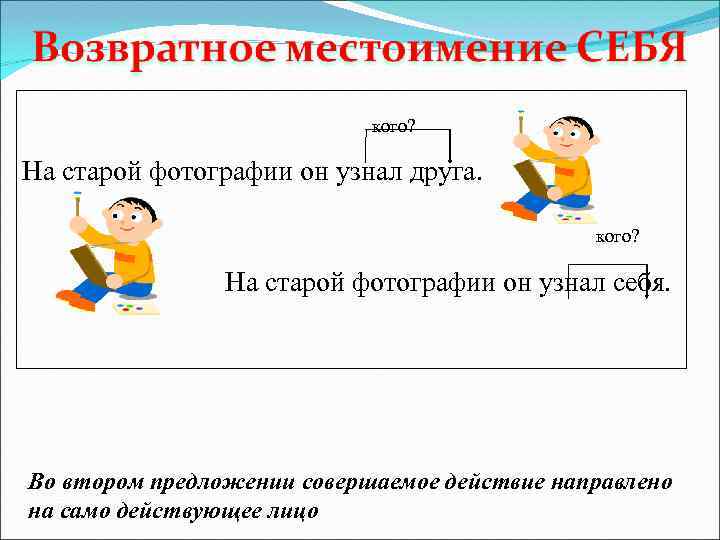 Возвратное местоимение СЕБЯ

кого?

На старой фотографии он узнал друга.

кого?

На старой фотографии он узнал себя.

Во втором предложении совершаемое действие направлено на само действующее лицо